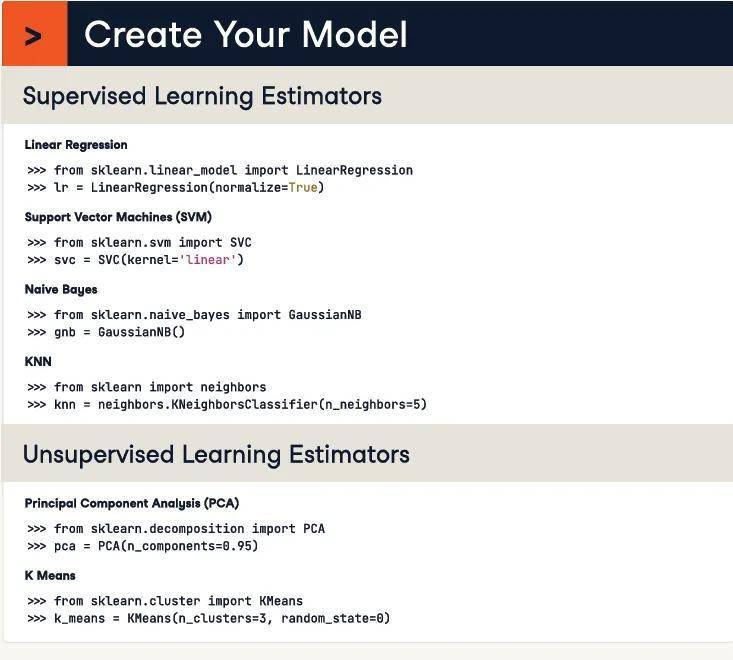 > Create Your Model

Supervised Learning Estimators

Linear Regression

>>> from sklearn.linear_model import LinearRegression
>>> lr = LinearRegression(normalize=True)

Support Vector Machines (SVM)

>>> from sklearn.svm import SVC
>>> svc = SVC(kernel='linear')

Naive Bayes

>>> from sklearn.naive_bayes import GaussianNB
>>> gnb = GaussianNB()

KNN

>>> from sklearn import neighbors
>>> knn = neighbors.KNeighborsClassifier(n_neighbors=5)

Unsupervised Learning Estimators

Principal Component Analysis (PCA)

>>> from sklearn.decomposition import PCA
>>> pca = PCA(n_components=0.95)

K Means

>>> from sklearn.cluster import KMeans
>>> k_means = KMeans(n_clusters=3, random_state=0)